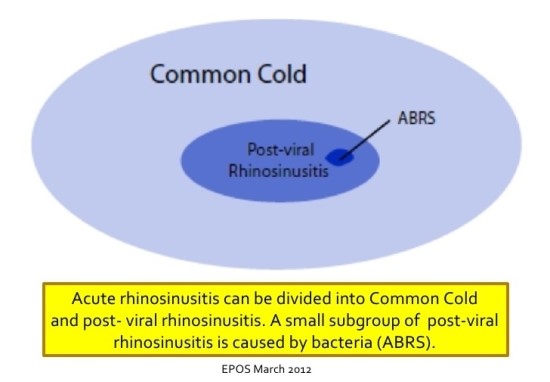 Common Cold

ABRS

Post-viral Rhinosinusitis

Acute rhinosinusitis can be divided into Common Cold and post- viral rhinosinusitis. A small subgroup of post-viral rhinosinusitis is caused by bacteria (ABRS).

EPOS March 2012